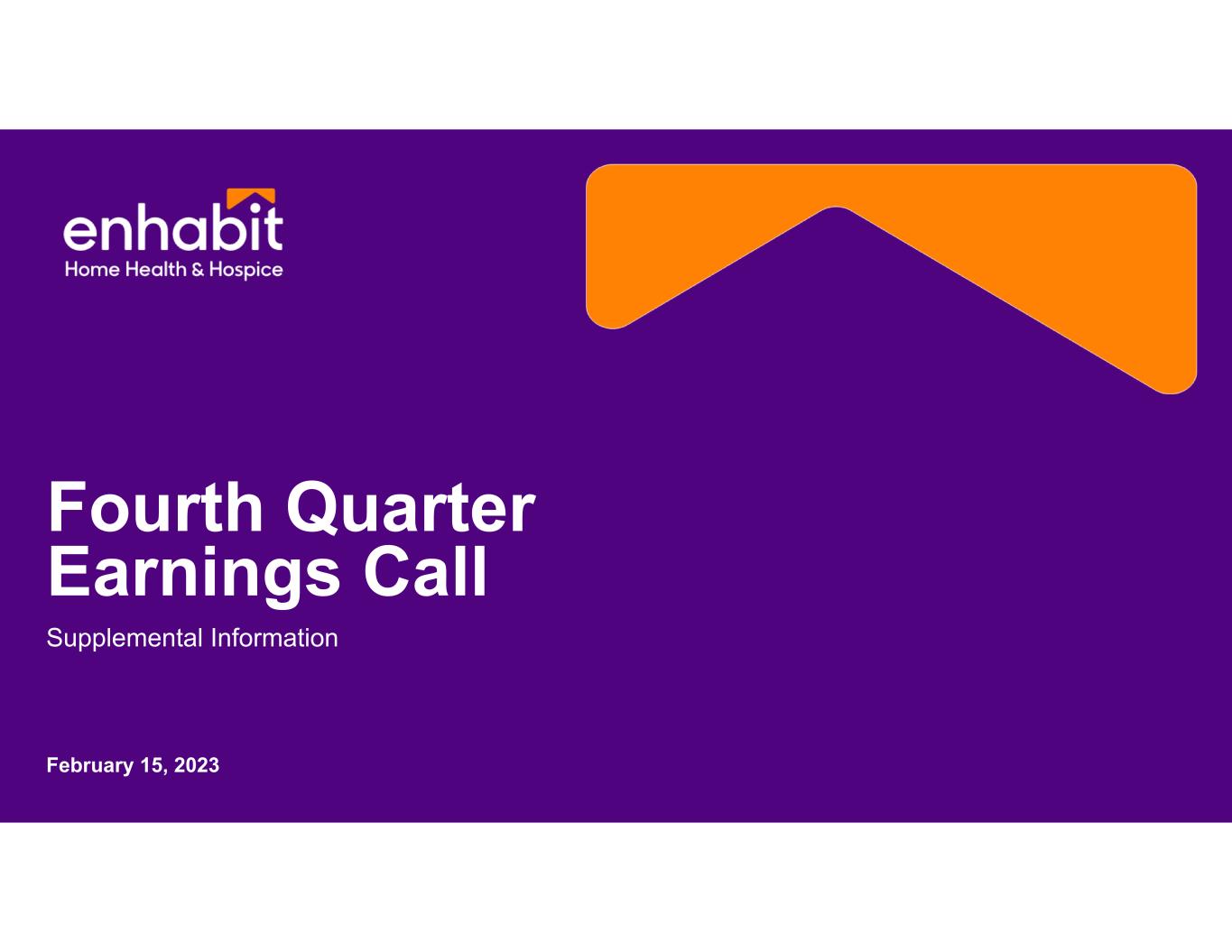 enhabit
Home Health & Hospice

Fourth Quarter Earnings Call

Supplemental Information

February 15, 2023